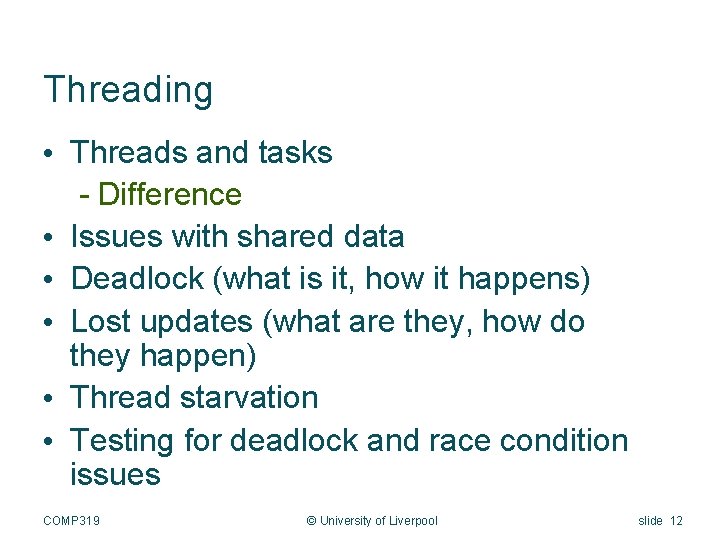 Threading

• Threads and tasks
  - Difference
• Issues with shared data
• Deadlock (what is it, how it happens)
• Lost updates (what are they, how do they happen)
• Thread starvation
• Testing for deadlock and race condition issues

COMP319 © University of Liverpool slide 12